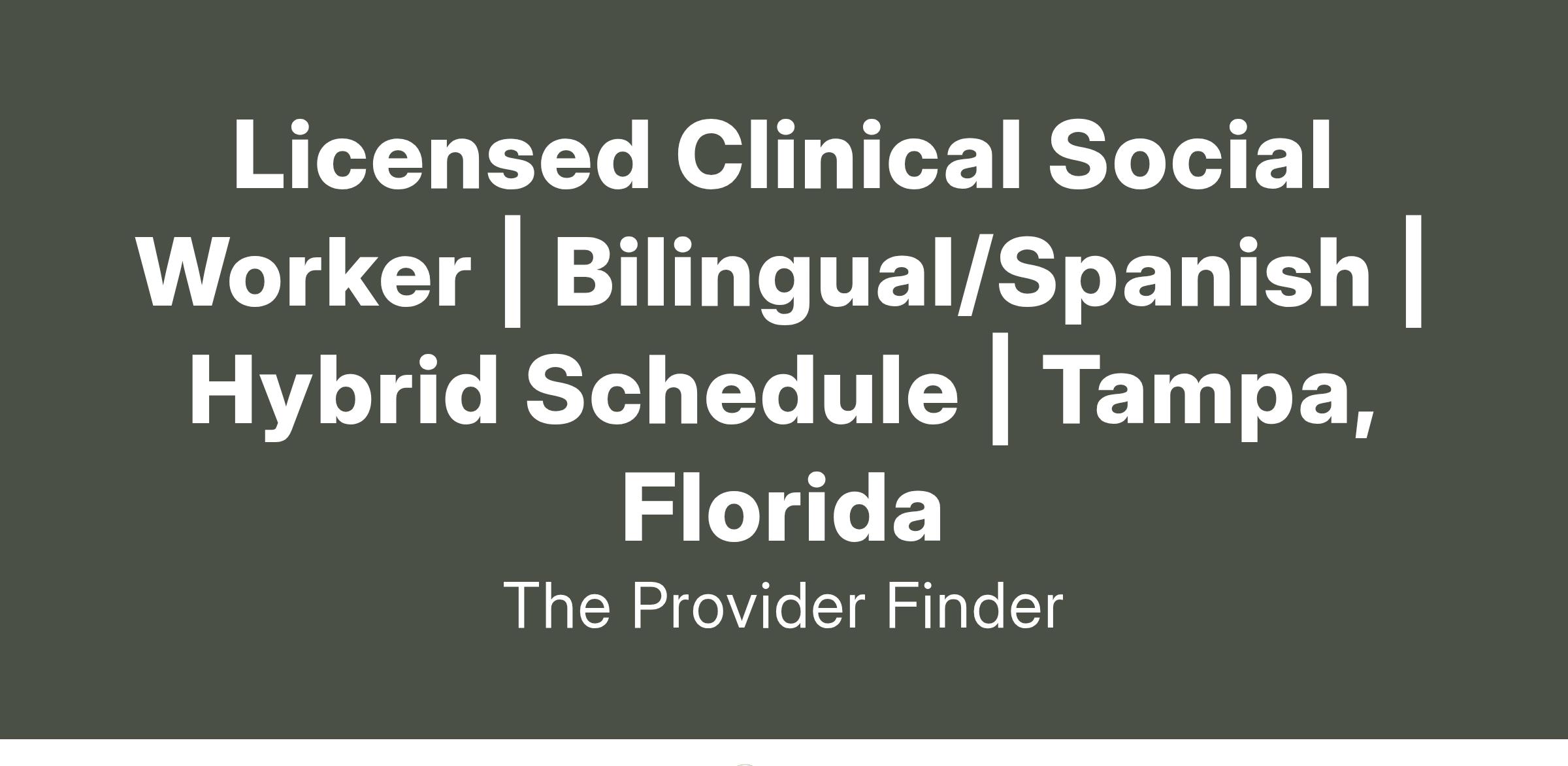 Licensed Clinical Social Worker | Bilingual/Spanish | Hybrid Schedule | Tampa, Florida

The Provider Finder